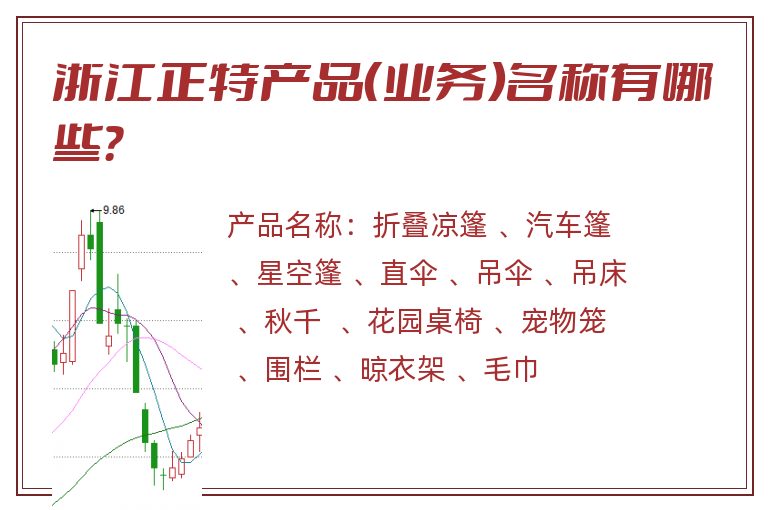 浙江正特产品(业务)名称有哪些?

9.86

产品名称：折叠凉篷 、汽车篷 、星空篷 、直伞 、吊伞 、吊床 、秋千 、花园桌椅 、宠物笼 、围栏 、晾衣架 、毛巾